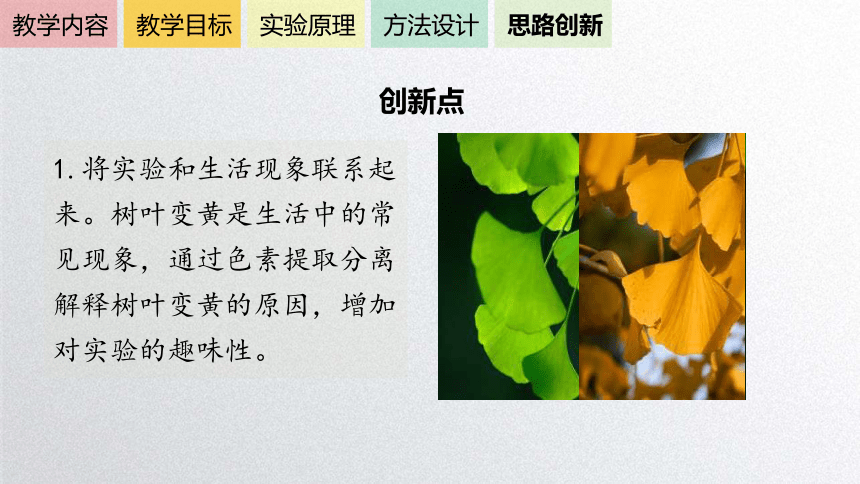 教学内容 教学目标 实验原理 方法设计 思路创新

创新点

1. 将实验和生活现象联系起来。树叶变黄是生活中的常见现象，通过色素提取分离解释树叶变黄的原因，增加对实验的趣味性。